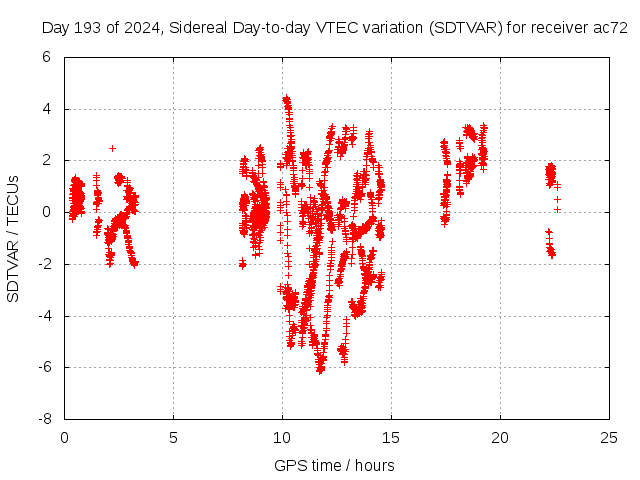 Day 193 of 2024, Sidereal Day-to-day VTEC variation (SDTVAR) for receiver ac72

SDTVAR / TECUs

6
4
2
0
-2
-4
-6
-8

0
5
10
15
20
25

GPS time / hours